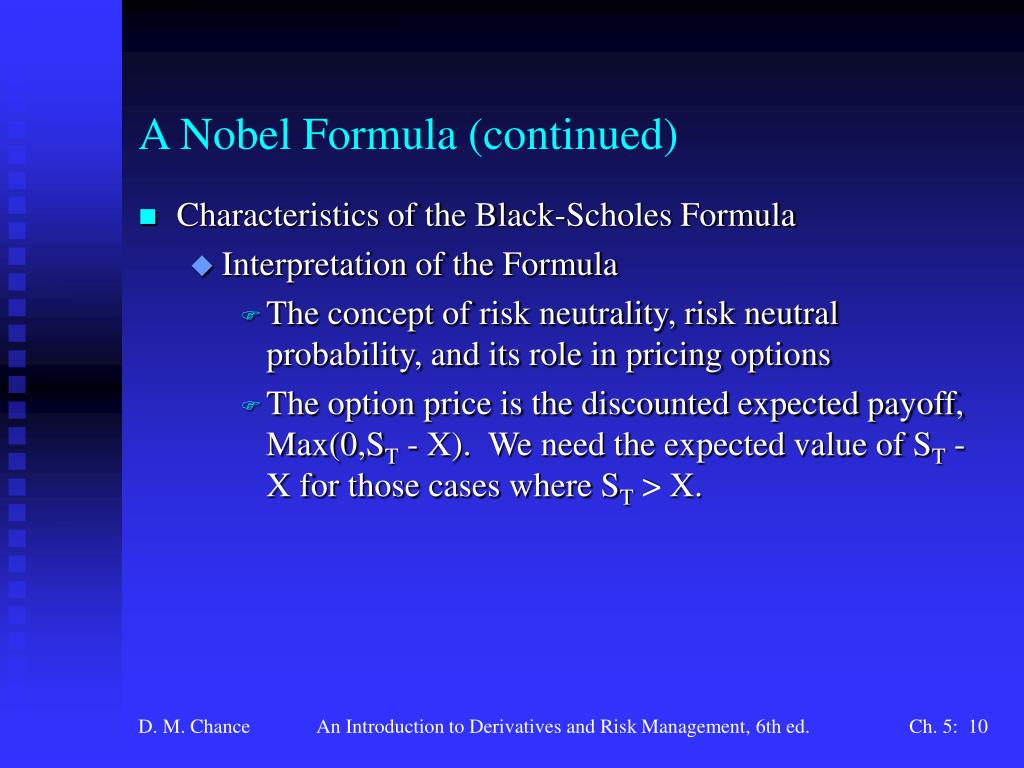 A Nobel Formula (continued)

Characteristics of the Black-Scholes Formula

Interpretation of the Formula

The concept of risk neutrality, risk neutral probability, and its role in pricing options

The option price is the discounted expected payoff, Max(0,$S_T$ - X). We need the expected value of $S_T$ - X for those cases where $S_T$ > X.

D. M. Chance An Introduction to Derivatives and Risk Management, 6th ed. Ch. 5: 10